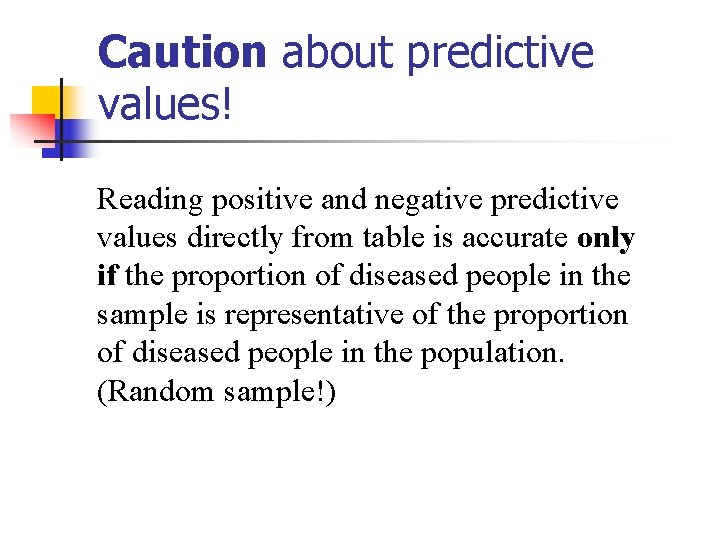 Caution about predictive values!

Reading positive and negative predictive values directly from table is accurate only if the proportion of diseased people in the sample is representative of the proportion of diseased people in the population. (Random sample!)